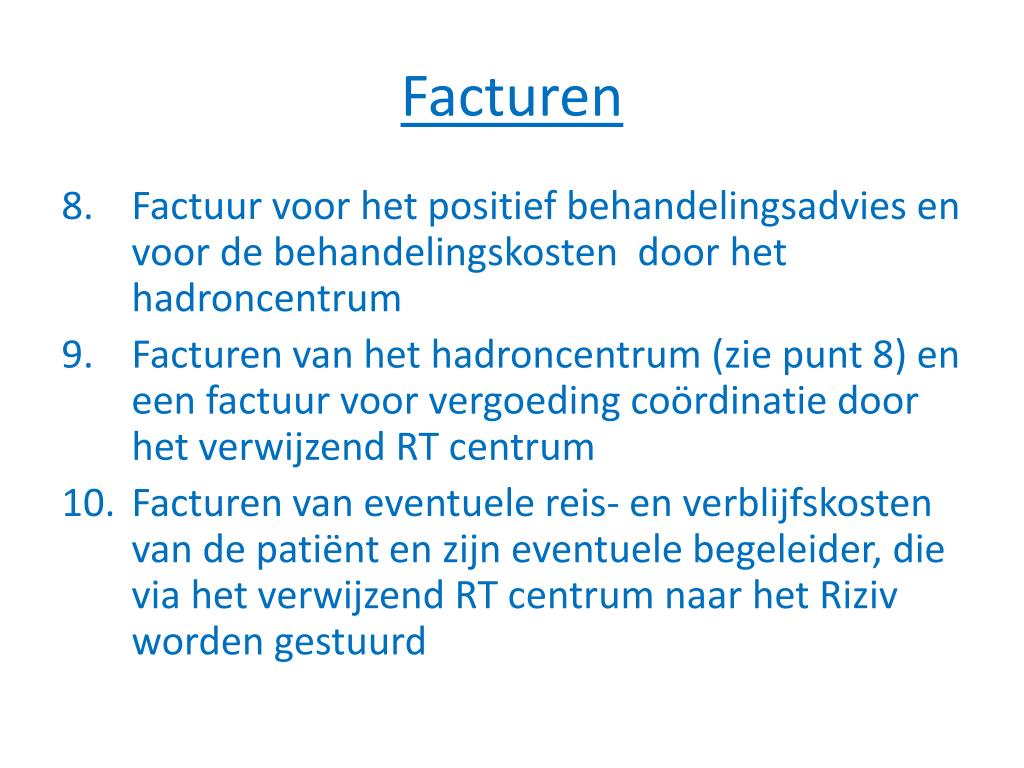 Facturen

8. Factuur voor het positief behandelingsadvies en voor de behandelingskosten door het hadroncentrum
9. Facturen van het hadroncentrum (zie punt 8) en een factuur voor vergoeding coördinatie door het verwijzend RT centrum
10. Facturen van eventuele reis- en verblijfskosten van de patiënt en zijn eventuele begeleider, die via het verwijzend RT centrum naar het Riziv worden gestuurd